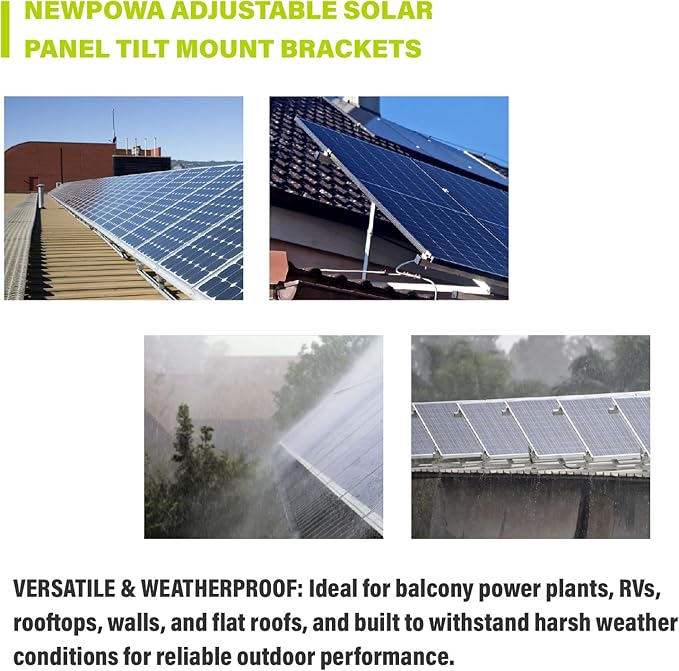 NEWPOWA ADJUSTABLE SOLAR PANEL TILT MOUNT BRACKETS

VERSATILE & WEATHERPROOF: Ideal for balcony power plants, RVs, rooftops, walls, and flat roofs, and built to withstand harsh weather conditions for reliable outdoor performance.